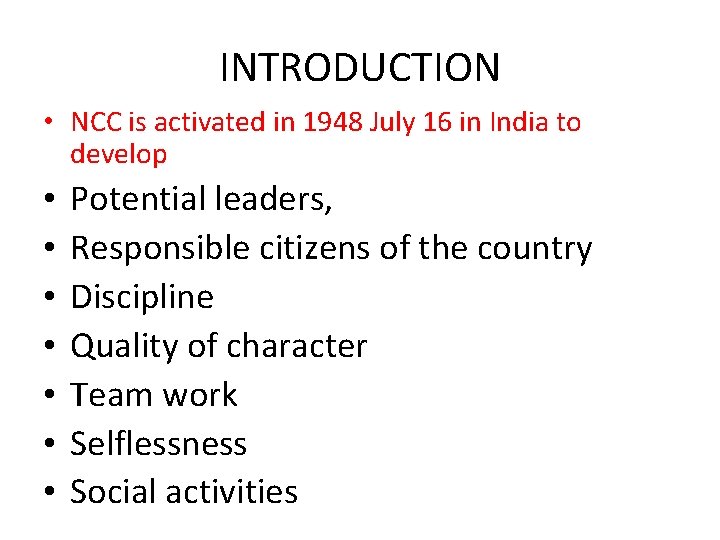 INTRODUCTION

• NCC is activated in 1948 July 16 in India to develop

• Potential leaders,
• Responsible citizens of the country
• Discipline
• Quality of character
• Team work
• Selflessness
• Social activities